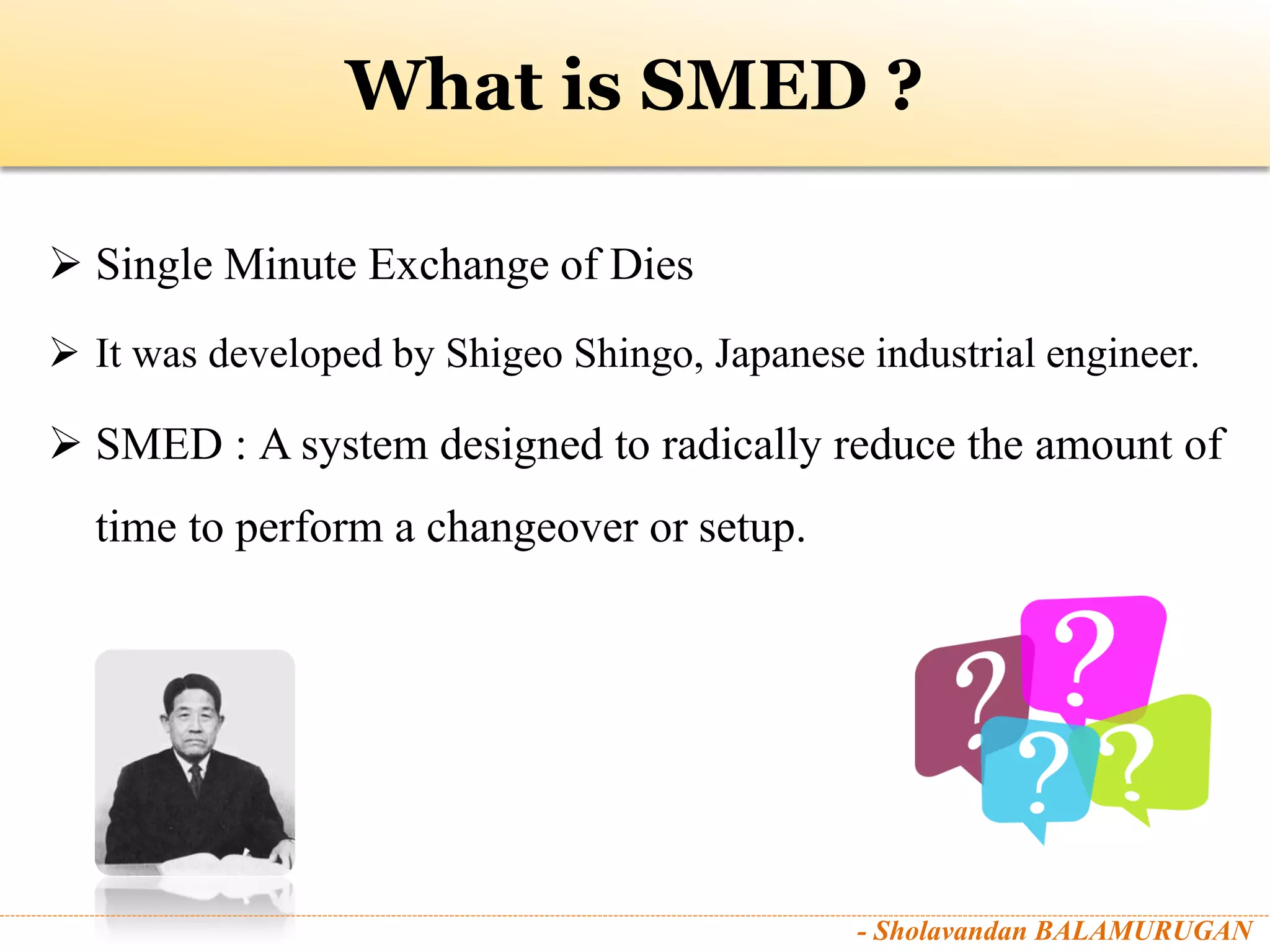 What is SMED ?

➢ Single Minute Exchange of Dies

➢ It was developed by Shigeo Shingo, Japanese industrial engineer.

➢ SMED : A system designed to radically reduce the amount of time to perform a changeover or setup.

? ? ? ?

- Sholavandan BALAMURUGAN